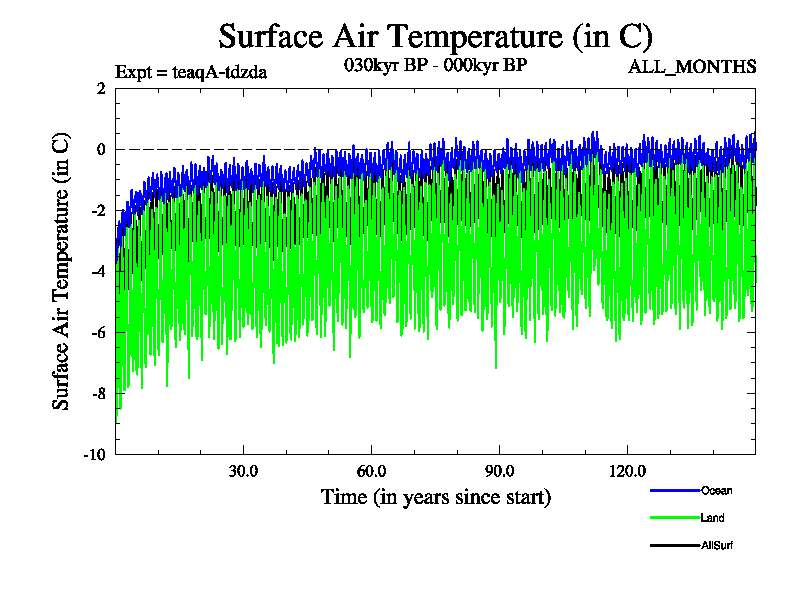 Surface Air Temperature (in C)

Expt = teaqA-tdzda

030kyr BP - 000kyr BP

ALL_MONTHS

Surface Air Temperature (in C)

2
0
-2
-4
-6
-8
-10

30.0
60.0
90.0
120.0

Time (in years since start)

Ocean
Land
AllSurf